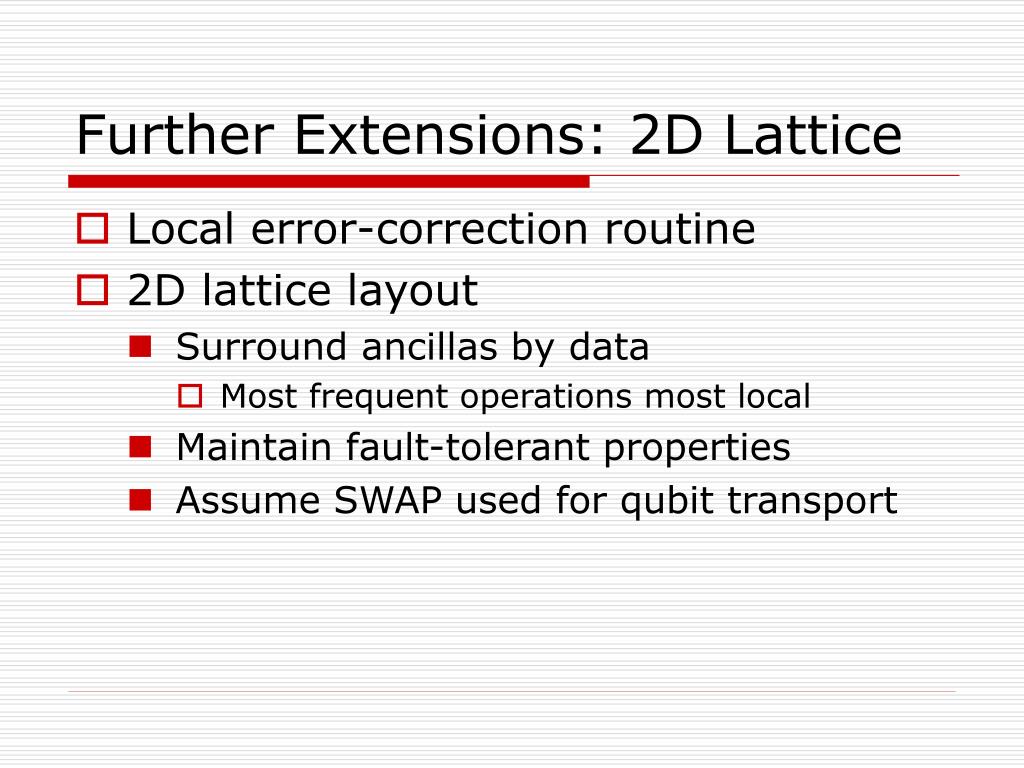 Further Extensions: 2D Lattice

Local error-correction routine

2D lattice layout

Surround ancillas by data

Most frequent operations most local

Maintain fault-tolerant properties

Assume SWAP used for qubit transport